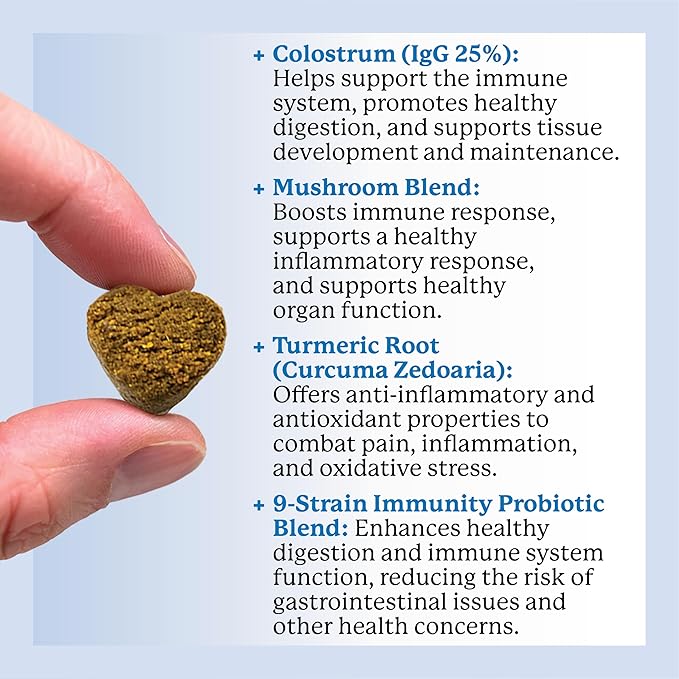 + Colostrum (IgG 25%): Helps support the immune system, promotes healthy digestion, and supports tissue development and maintenance.

+ Mushroom Blend: Boosts immune response, supports a healthy inflammatory response, and supports healthy organ function.

+ Turmeric Root (Curcuma Zedoaria): Offers anti-inflammatory and antioxidant properties to combat pain, inflammation, and oxidative stress.

+ 9-Strain Immunity Probiotic Blend: Enhances healthy digestion and immune system function, reducing the risk of gastrointestinal issues and other health concerns.